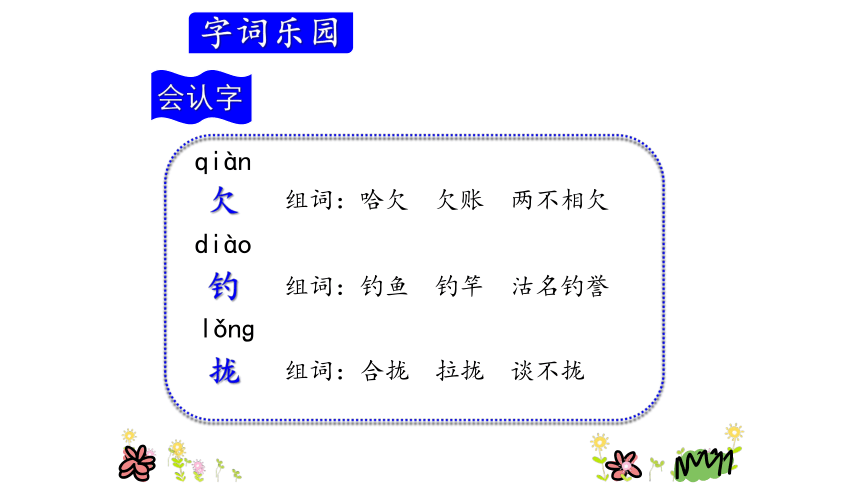 字词乐园

会认字

qiàn
欠　组词：哈欠　欠账　两不相欠

diào
钓　组词：钓鱼　钓竿　沽名钓誉

lǒng
拢　组词：合拢　拉拢　谈不拢